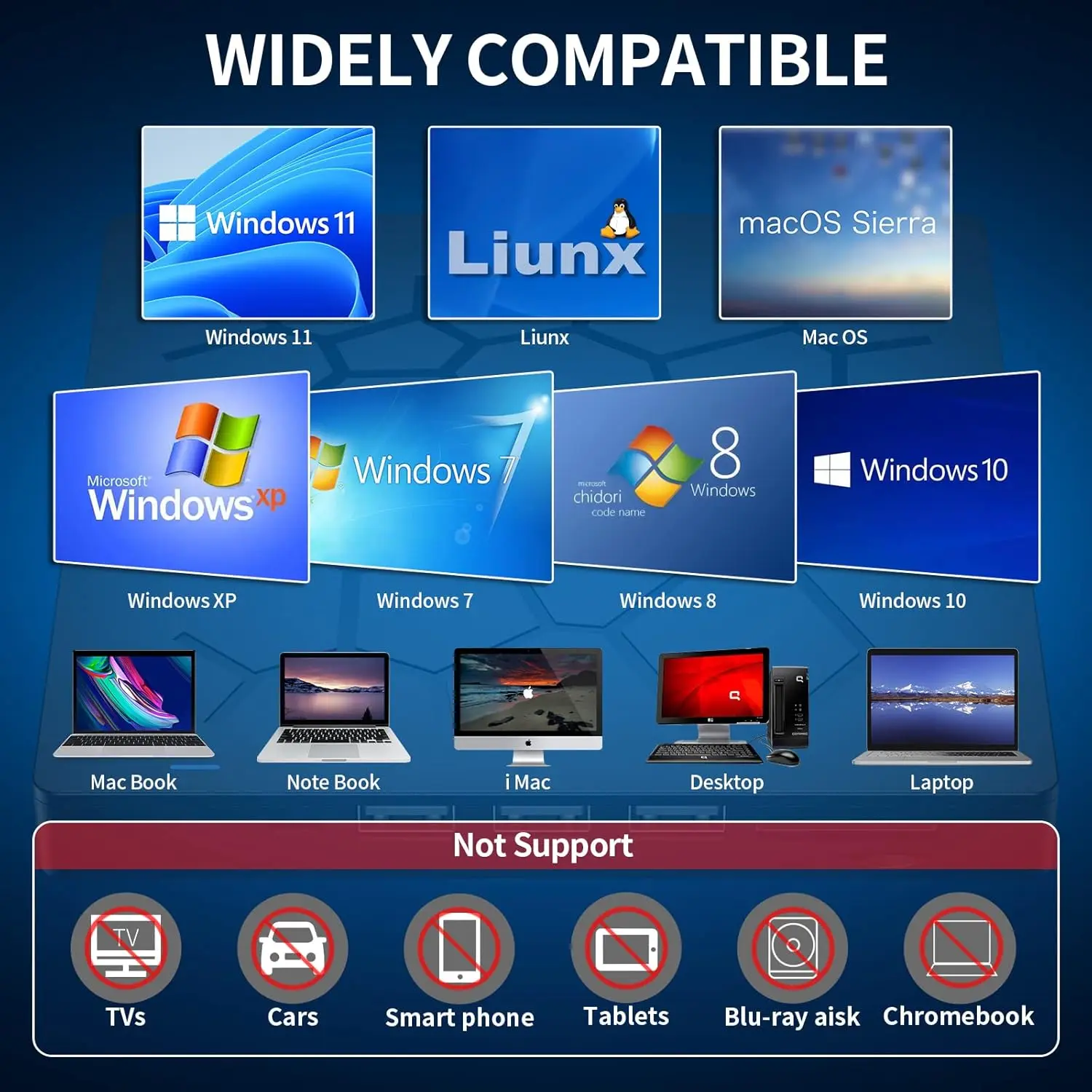 WIDELY COMPATIBLE

Windows 11
Windows 11

Liunx
Liunx

macOS Sierra
Mac OS

Microsoft Windows xp
Windows XP

Windows 7
Windows 7

microsoft chidori code name 8 Windows
Windows 8

Windows 10
Windows 10

Mac Book

Note Book

i Mac

Desktop

Laptop

Not Support

TV
TVs

Cars

Smart phone

Tablets

Blu-ray aisk

Chromebook